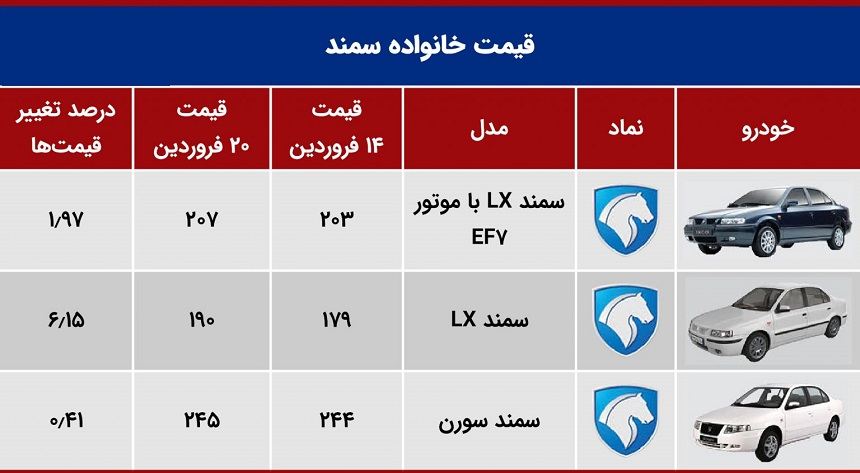 قیمت خانواده سمند

| خودرو | نماد | مدل | قیمت ۱۴ فروردین | قیمت ۲۰ فروردین | درصد تغییر قیمت‌ها |
|---|---|---|---|---|---|
| | | سمند LX با موتور EF۷ | ۲۰۳ | ۲۰۷ | ۱/۹۷ |
| | | سمند LX | ۱۷۹ | ۱۹۰ | ۶/۱۵ |
| | | سمند سورن | ۲۴۴ | ۲۴۵ | ۰/۴۱ |